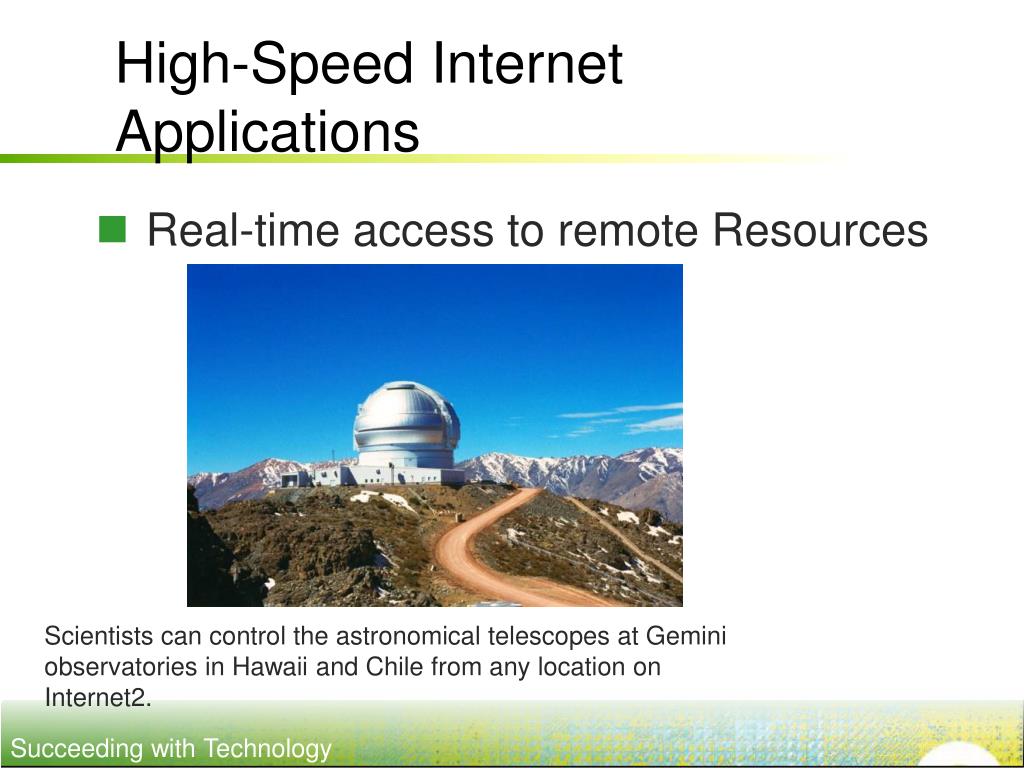 High-Speed Internet Applications

Real-time access to remote Resources

Scientists can control the astronomical telescopes at Gemini observatories in Hawaii and Chile from any location on Internet2.

Succeeding with Technology